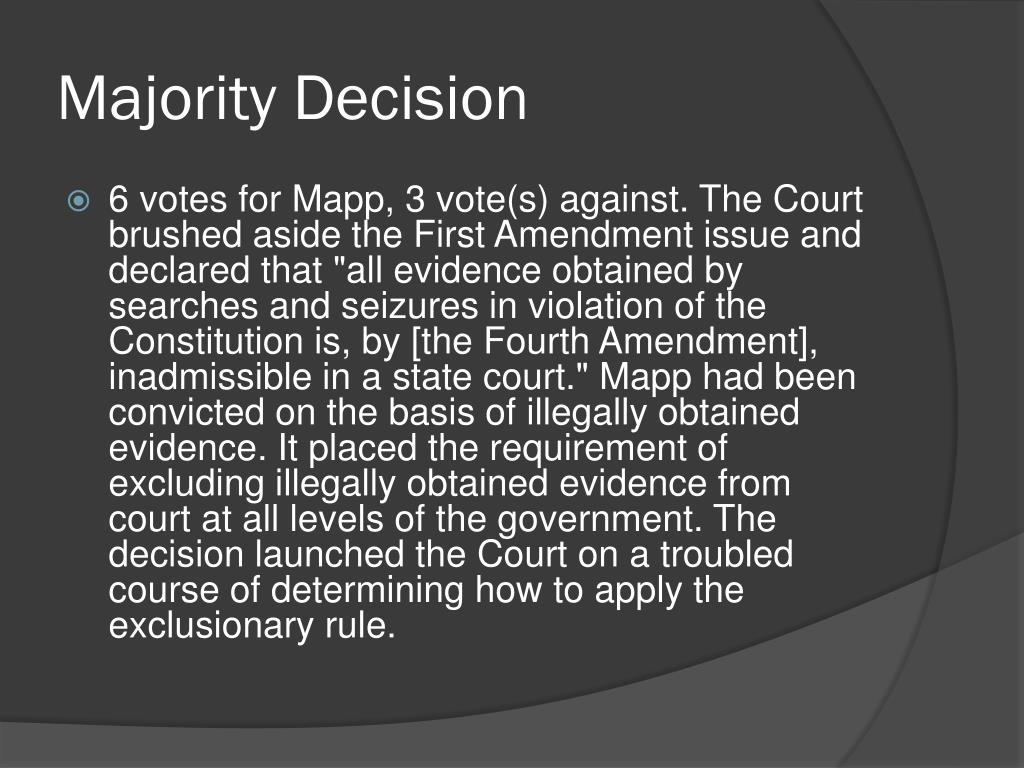 Majority Decision

6 votes for Mapp, 3 vote(s) against. The Court brushed aside the First Amendment issue and declared that "all evidence obtained by searches and seizures in violation of the Constitution is, by [the Fourth Amendment], inadmissible in a state court." Mapp had been convicted on the basis of illegally obtained evidence. It placed the requirement of excluding illegally obtained evidence from court at all levels of the government. The decision launched the Court on a troubled course of determining how to apply the exclusionary rule.